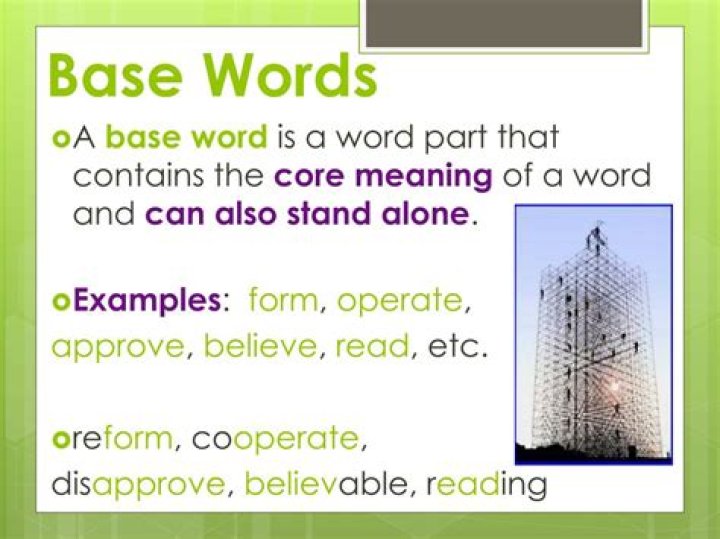 Base Words

A base word is a word part that contains the core meaning of a word and can also stand alone.

Examples: form, operate, approve, believe, read, etc.

reform, cooperate, disapprove, believable, reading